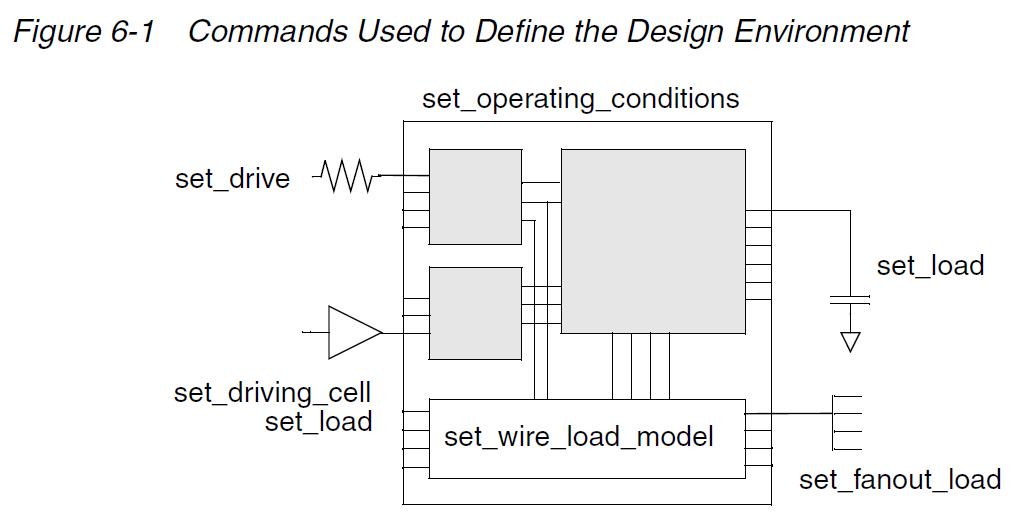 Figure 6-1 Commands Used to Define the Design Environment

set_operating_conditions

set_drive

set_load

set_driving_cell
set_load

set_wire_load_model

set_fanout_load